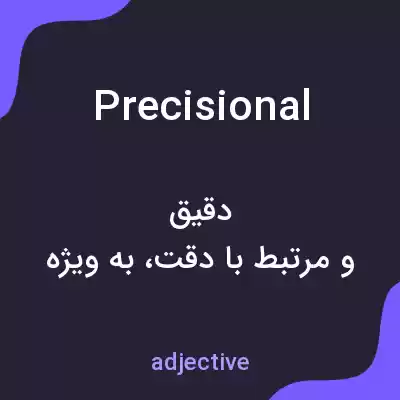 Precisional

دقیق
و مرتبط با دقت، به ویژه

adjective